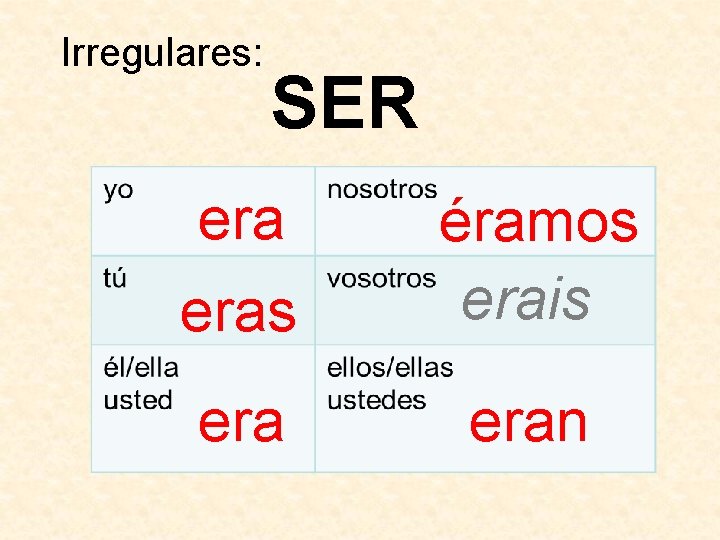 Irregulares:

SER

| yo era | nosotros éramos |
|---|---|
| tú eras | vosotros erais |
| él/ella usted era | ellos/ellas ustedes eran |